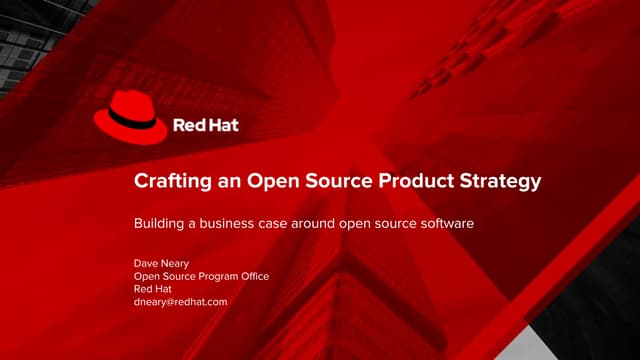 Red Hat

Crafting an Open Source Product Strategy

Building a business case around open source software

Dave Neary
Open Source Program Office
Red Hat
dneary@redhat.com